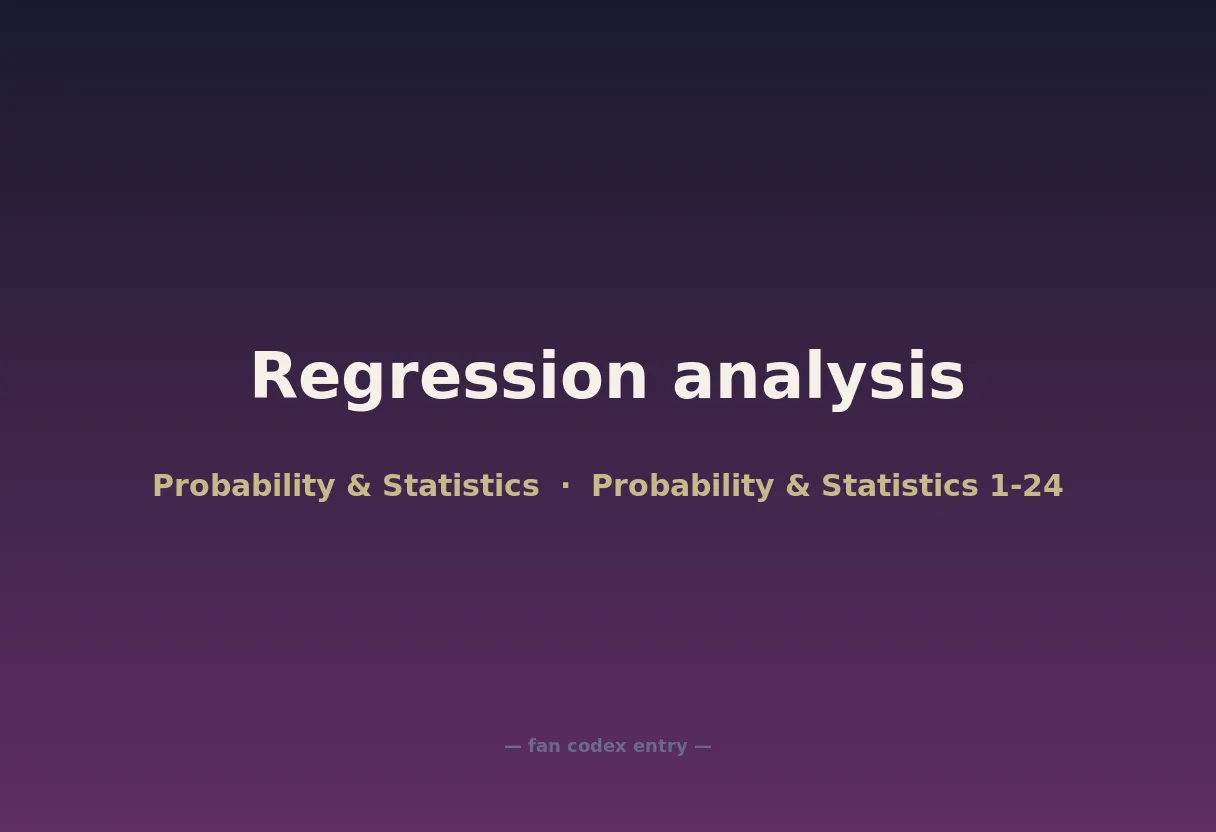 Regression analysis

Probability & Statistics · Probability & Statistics 1-24

— fan codex entry —